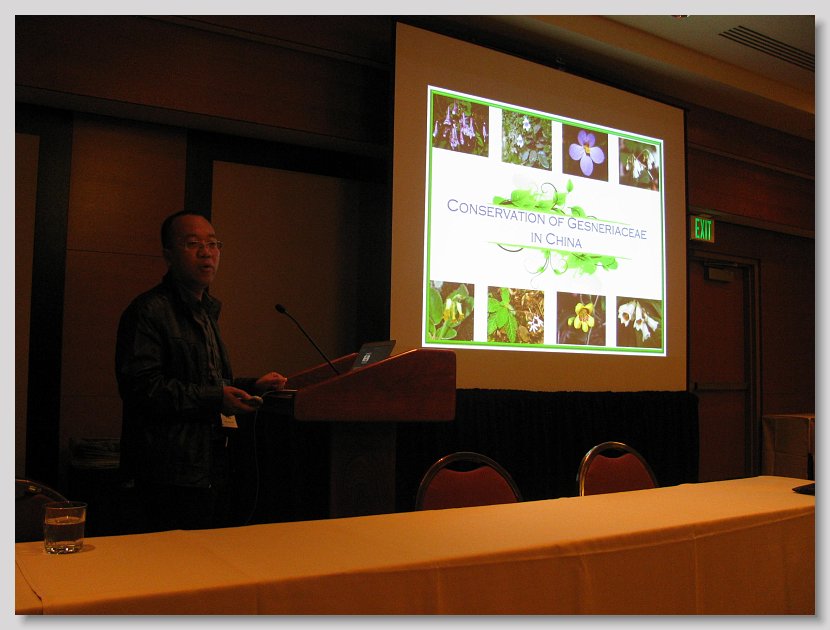 CONSERVATION OF GESNERIACEAE IN CHINA

EXIT